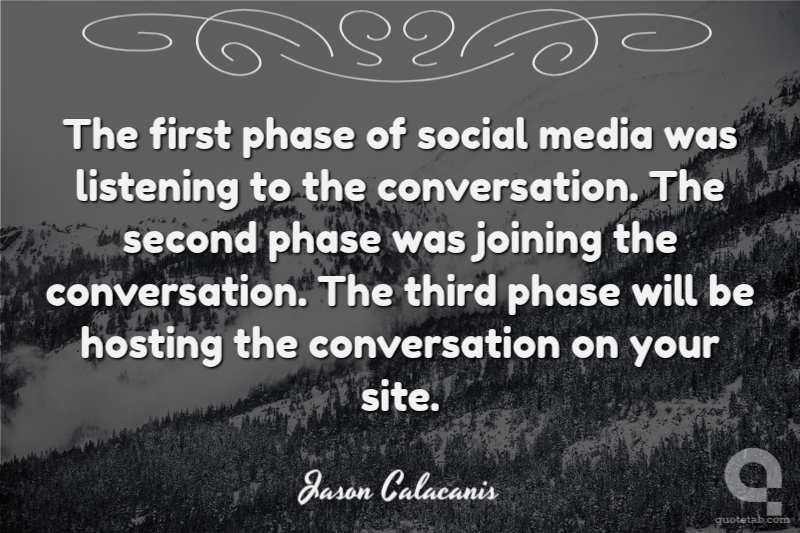 The first phase of social media was listening to the conversation. The second phase was joining the conversation. The third phase will be hosting the conversation on your site.

Jason Calacanis

quotetab.com